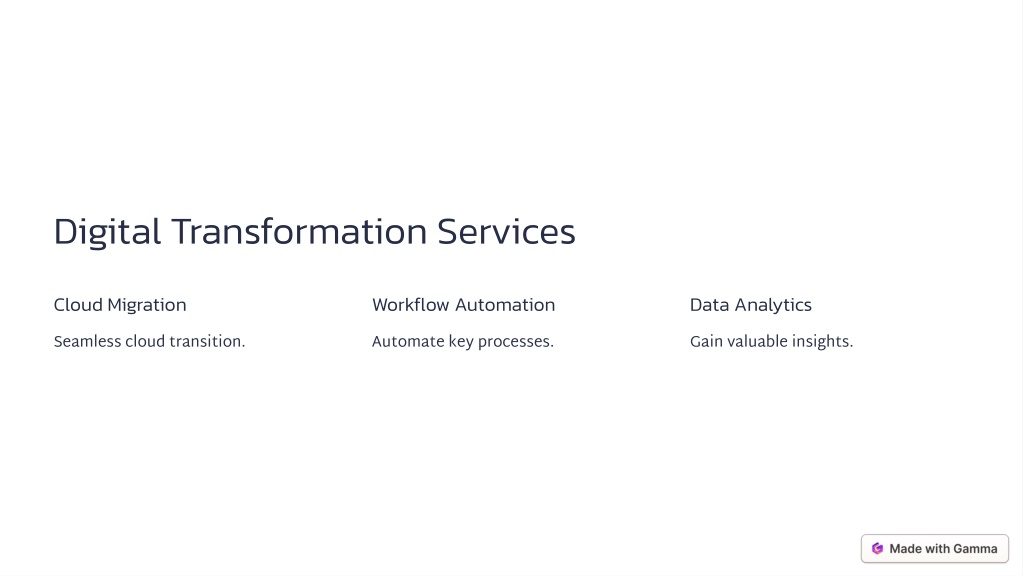 Digital Transformation Services

Cloud Migration

Seamless cloud transition.

Workflow Automation

Automate key processes.

Data Analytics

Gain valuable insights.

Made with Gamma